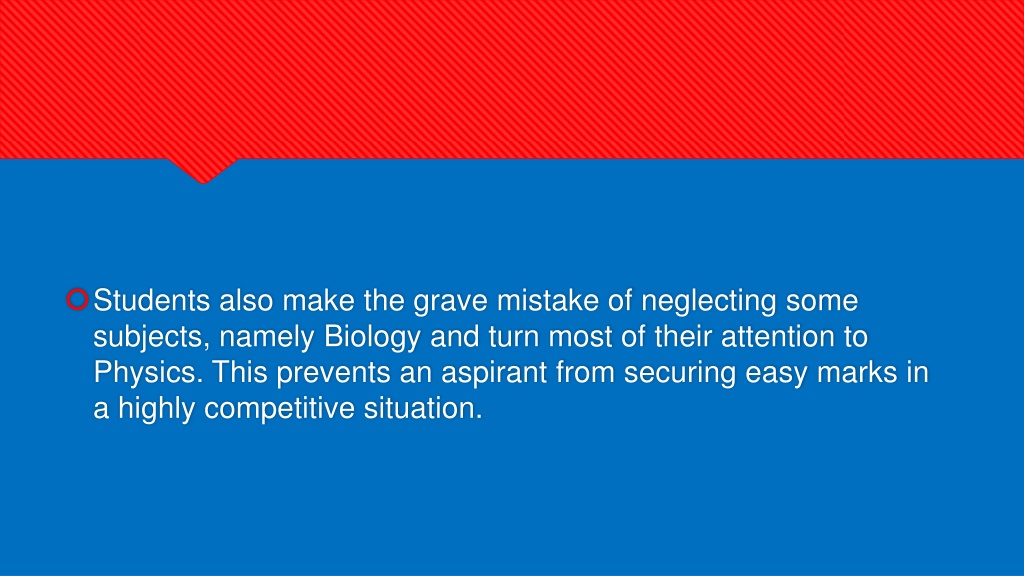 Students also make the grave mistake of neglecting some subjects, namely Biology and turn most of their attention to Physics. This prevents an aspirant from securing easy marks in a highly competitive situation.